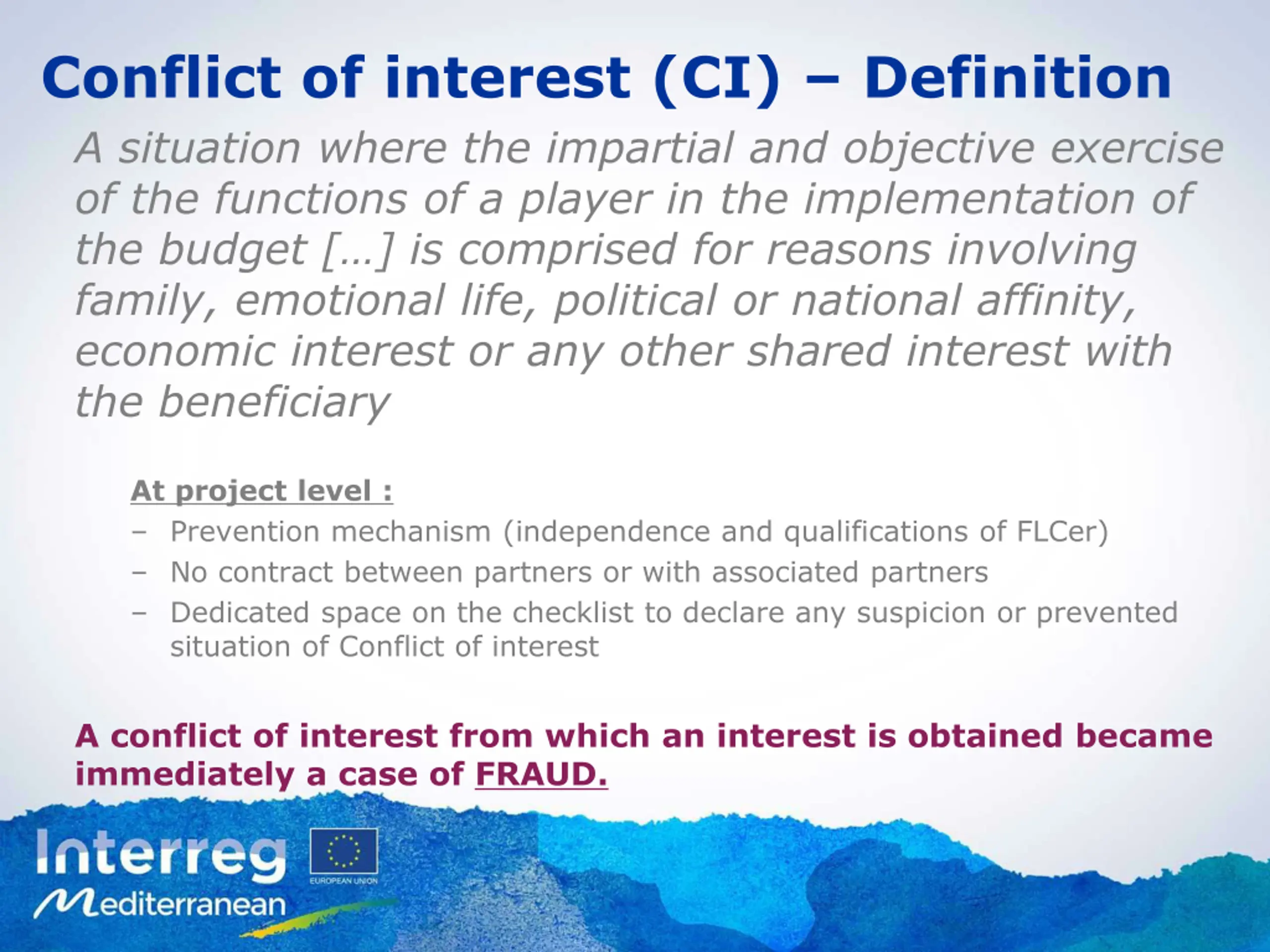 Conflict of interest (CI) – Definition

A situation where the impartial and objective exercise of the functions of a player in the implementation of the budget […] is comprised for reasons involving family, emotional life, political or national affinity, economic interest or any other shared interest with the beneficiary

At project level :

– Prevention mechanism (independence and qualifications of FLCer)
– No contract between partners or with associated partners
– Dedicated space on the checklist to declare any suspicion or prevented situation of Conflict of interest

A conflict of interest from which an interest is obtained became immediately a case of FRAUD.

Interreg
EUROPEAN UNION
Mediterranean